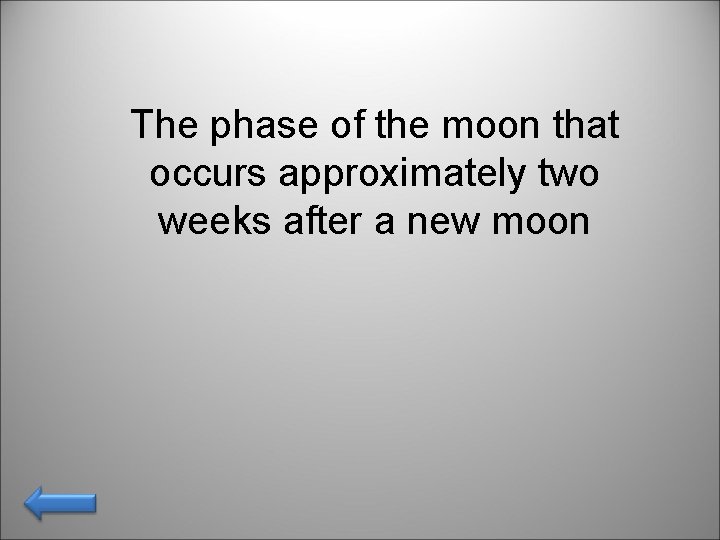 The phase of the moon that occurs approximately two weeks after a new moon